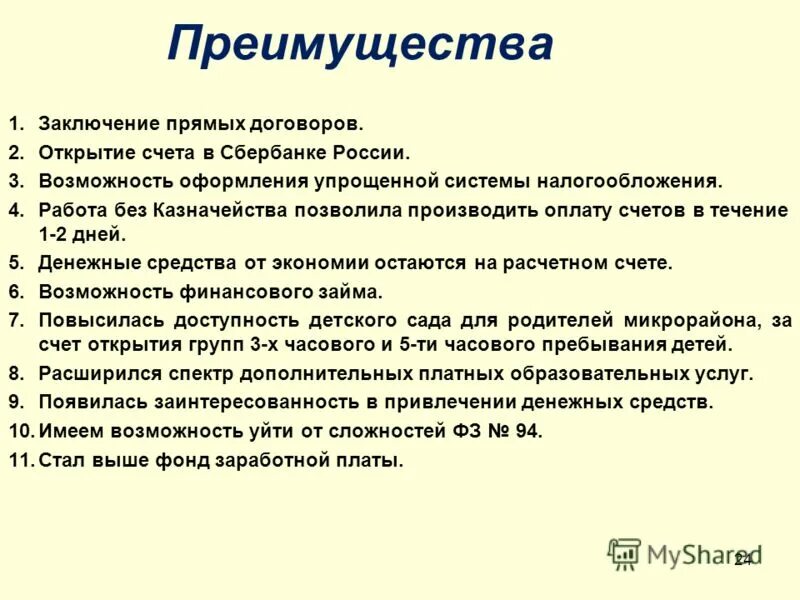 Преимущества

1. Заключение прямых договоров.
2. Открытие счета в Сбербанке России.
3. Возможность оформления упрощенной системы налогообложения.
4. Работа без Казначейства позволила производить оплату счетов в течение 1-2 дней.
5. Денежные средства от экономии остаются на расчетном счете.
6. Возможность финансового займа.
7. Повысилась доступность детского сада для родителей микрорайона, за счет открытия групп 3-х часового и 5-ти часового пребывания детей.
8. Расширился спектр дополнительных платных образовательных услуг.
9. Появилась заинтересованность в привлечении денежных средств.
10. Имеем возможность уйти от сложностей ФЗ № 94.
11. Стал выше фонд заработной платы.

MyShared
24